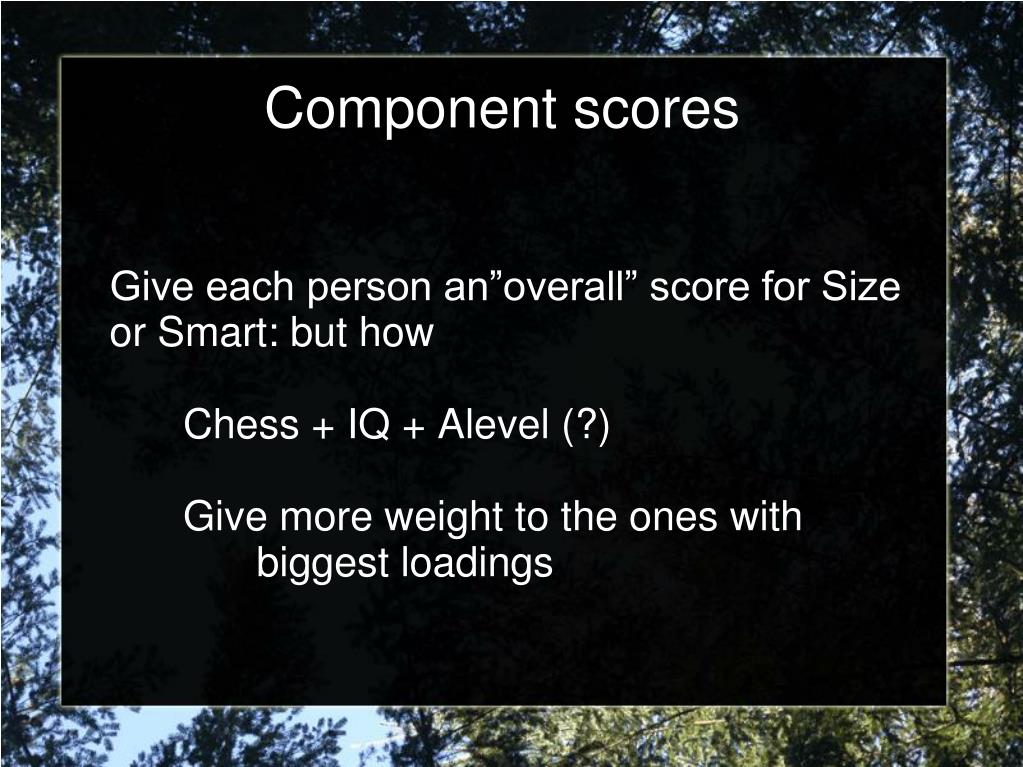 Component scores

Give each person an”overall” score for Size or Smart: but how

Chess + IQ + Alevel (?)

Give more weight to the ones with biggest loadings